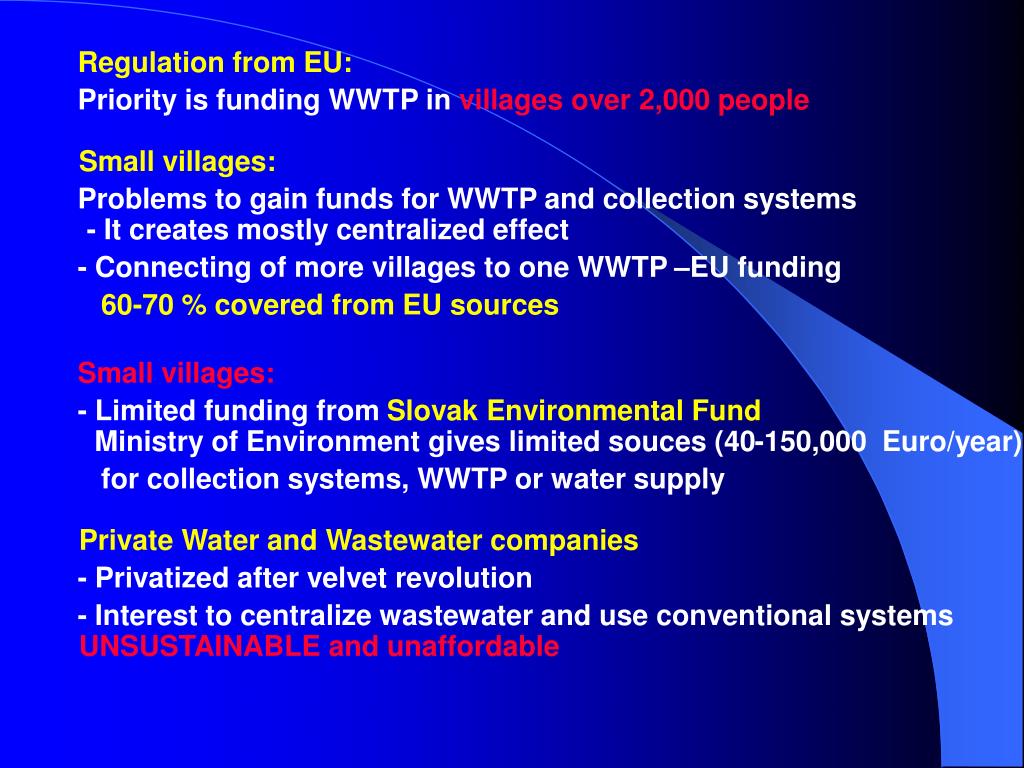 Regulation from EU:
Priority is funding WWTP in villages over 2,000 people

Small villages:
Problems to gain funds for WWTP and collection systems
- It creates mostly centralized effect
- Connecting of more villages to one WWTP –EU funding
60-70 % covered from EU sources

Small villages:
- Limited funding from Slovak Environmental Fund
Ministry of Environment gives limited souces (40-150,000 Euro/year)
for collection systems, WWTP or water supply

Private Water and Wastewater companies
- Privatized after velvet revolution
- Interest to centralize wastewater and use conventional systems
UNSUSTAINABLE and unaffordable